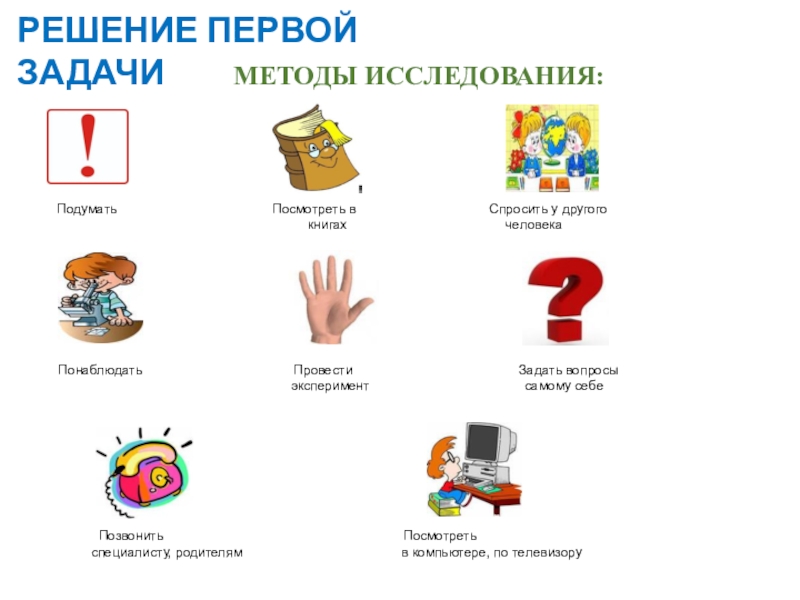 РЕШЕНИЕ ПЕРВОЙ ЗАДАЧИ

МЕТОДЫ ИССЛЕДОВАНИЯ:

Подумать

Посмотреть в книгах

Спросить у другого человека

Понаблюдать

Провести эксперимент

Задать вопросы самому себе

Позвонить специалисту, родителям

Посмотреть в компьютере, по телевизору